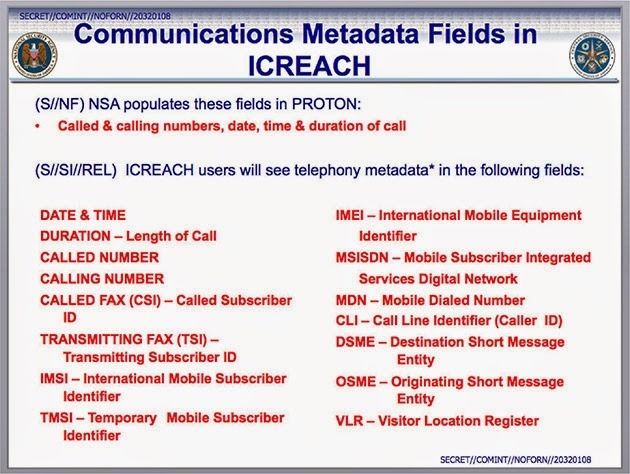 SECRET//COMINT//NOFORN//20320108

Communications Metadata Fields in ICREACH

(S//NF) NSA populates these fields in PROTON:
• Called & calling numbers, date, time & duration of call

(S//SI//REL) ICREACH users will see telephony metadata* in the following fields:

DATE & TIME
DURATION – Length of Call
CALLED NUMBER
CALLING NUMBER
CALLED FAX (CSI) – Called Subscriber ID
TRANSMITTING FAX (TSI) – Transmitting Subscriber ID
IMSI – International Mobile Subscriber Identifier
TMSI – Temporary Mobile Subscriber Identifier

IMEI – International Mobile Equipment Identifier
MSISDN – Mobile Subscriber Integrated Services Digital Network
MDN – Mobile Dialed Number
CLI – Call Line Identifier (Caller ID)
DSME – Destination Short Message Entity
OSME – Originating Short Message Entity
VLR – Visitor Location Register

SECRET//COMINT//NOFORN//20320108